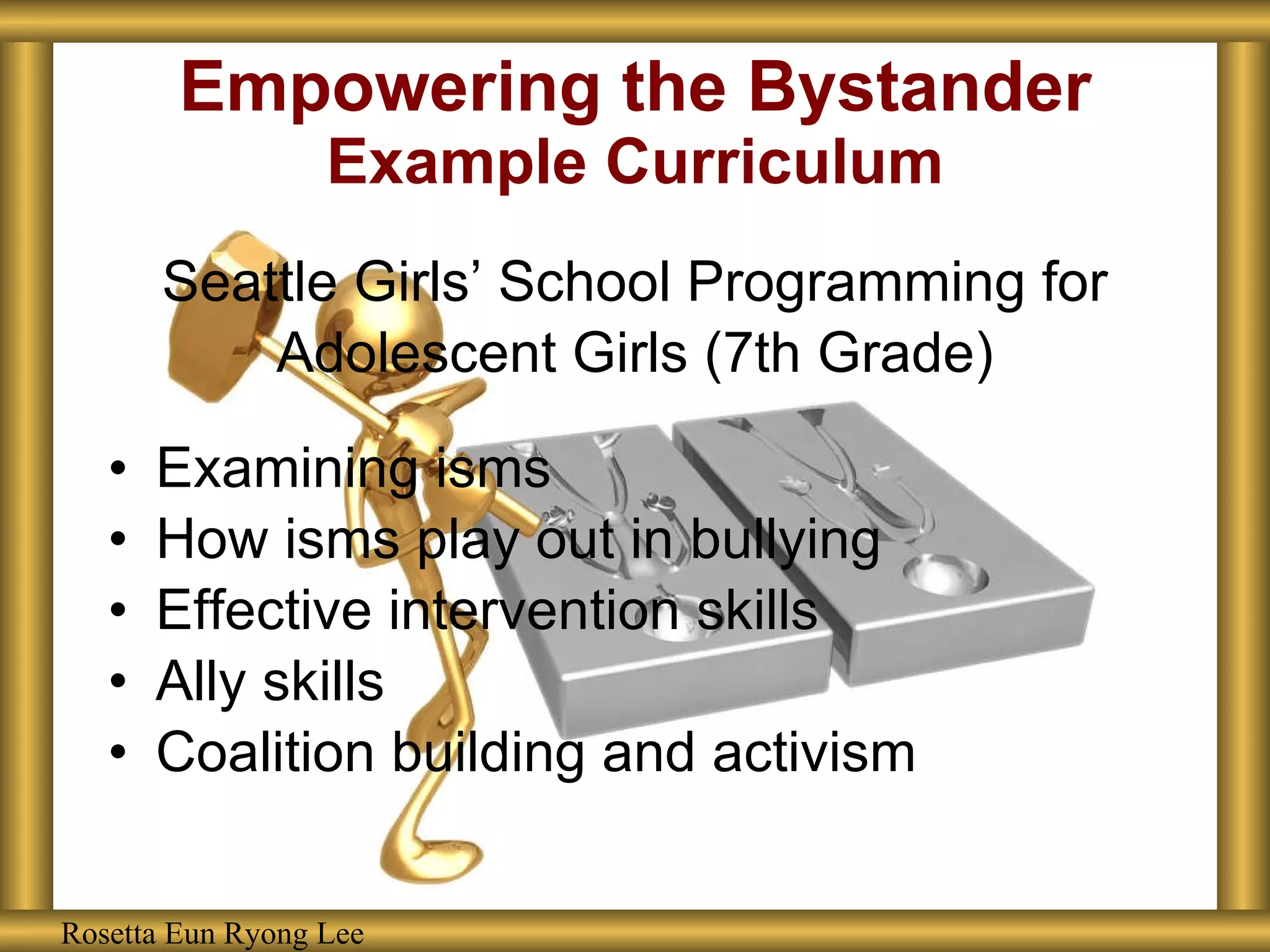 Empowering the Bystander
Example Curriculum

Seattle Girls’ School Programming for Adolescent Girls (7th Grade)

• Examining isms
• How isms play out in bullying
• Effective intervention skills
• Ally skills
• Coalition building and activism

Rosetta Eun Ryong Lee